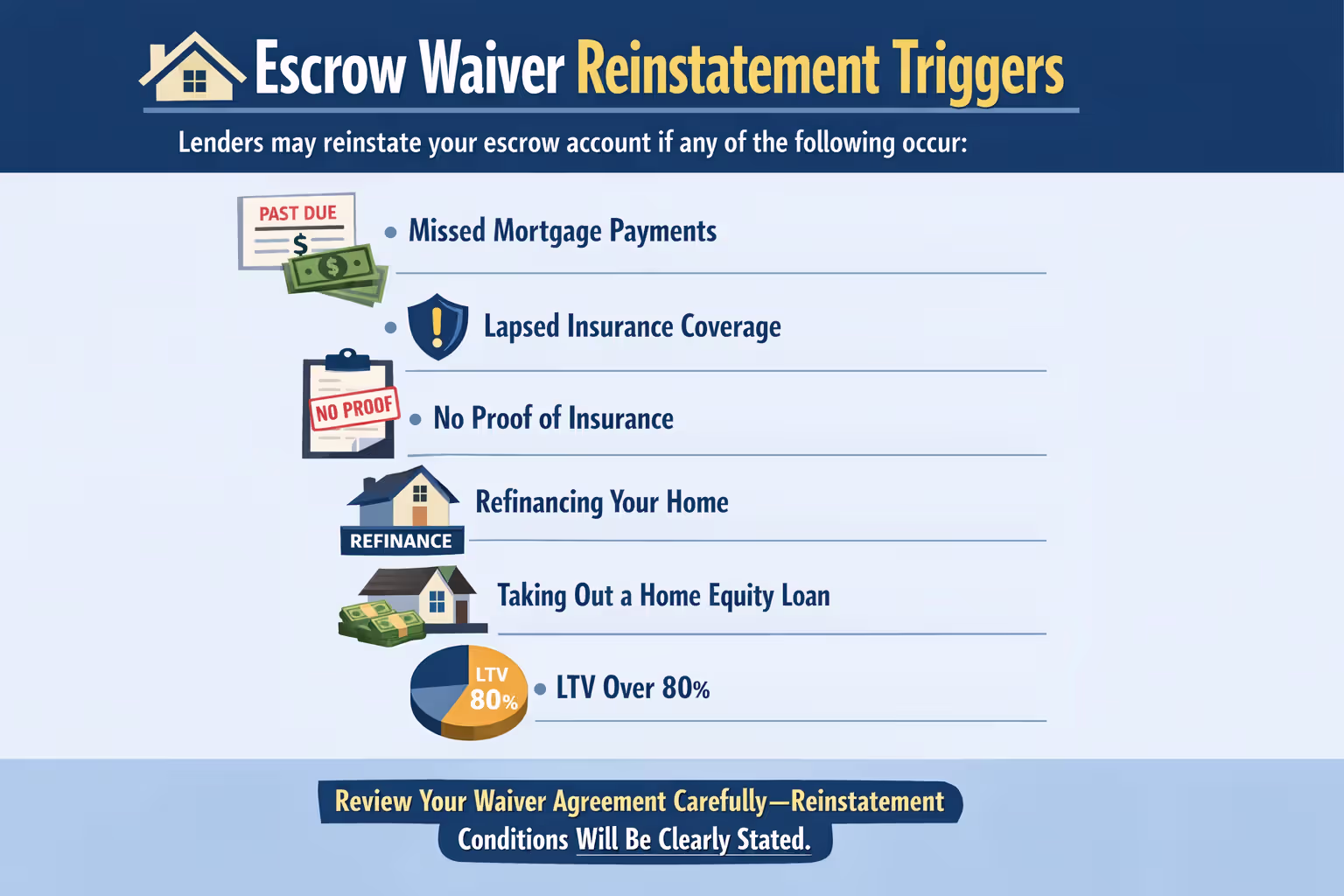 Escrow Waiver Reinstatement Triggers

Lenders may reinstate your escrow account if any of the following occur:

PAST DUE
$

• Missed Mortgage Payments

• Lapsed Insurance Coverage

NO PROOF

• No Proof of Insurance

REFINANCE

Refinancing Your Home

Taking Out a Home Equity Loan

LTV 80%

• LTV Over 80%

Review Your Waiver Agreement Carefully—Reinstatement Conditions Will Be Clearly Stated.